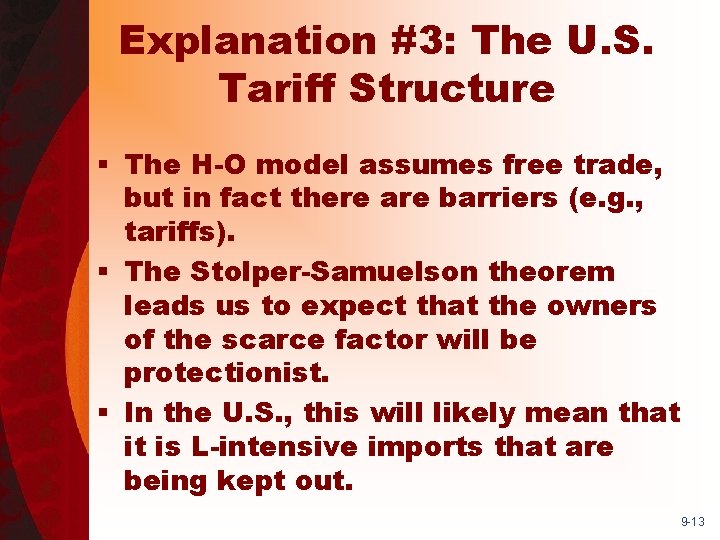 Explanation #3: The U.S. Tariff Structure

▪ The H-O model assumes free trade, but in fact there are barriers (e.g., tariffs).

▪ The Stolper-Samuelson theorem leads us to expect that the owners of the scarce factor will be protectionist.

▪ In the U.S., this will likely mean that it is L-intensive imports that are being kept out.

9-13